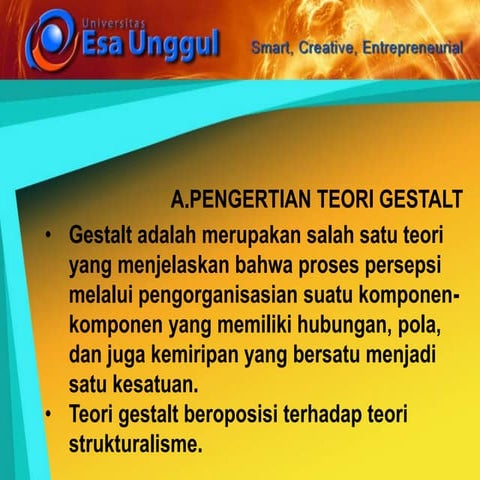 Universitas
Esa Unggul

Smart, Creative, Entrepreneurial

A.PENGERTIAN TEORI GESTALT

• Gestalt adalah merupakan salah satu teori yang menjelaskan bahwa proses persepsi melalui pengorganisasian suatu komponen-komponen yang memiliki hubungan, pola, dan juga kemiripan yang bersatu menjadi satu kesatuan.

• Teori gestalt beroposisi terhadap teori strukturalisme.